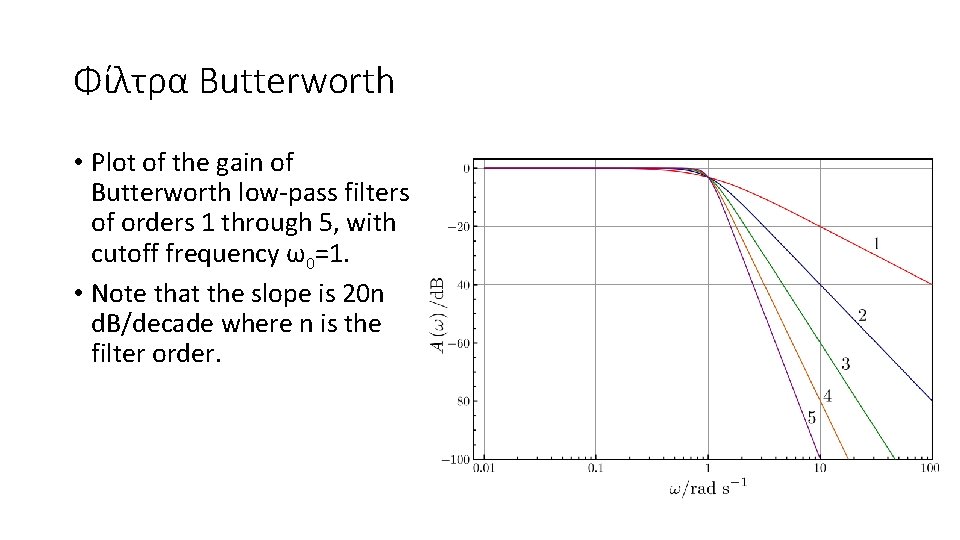 Φίλτρα Butterworth

• Plot of the gain of Butterworth low-pass filters of orders 1 through 5, with cutoff frequency $\omega_0$=1.

• Note that the slope is 20n dB/decade where n is the filter order.

0
−20
40
−60
80
−100
$A(\omega)$/dB
0.01
0.1
1
10
100
$\omega$/rad s$^{-1}$
1
2
3
4
5